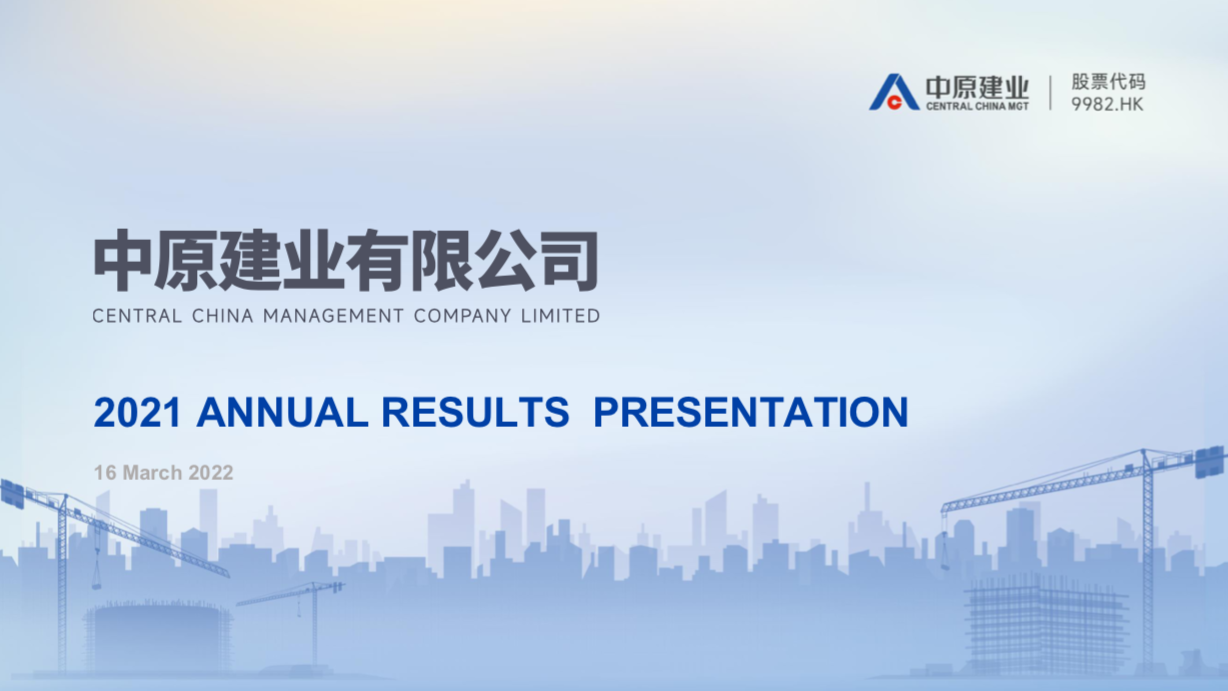 中原建业
CENTRAL CHINA MGT

股票代码
9982.HK

中原建业有限公司
CENTRAL CHINA MANAGEMENT COMPANY LIMITED

2021 ANNUAL RESULTS PRESENTATION

16 March 2022